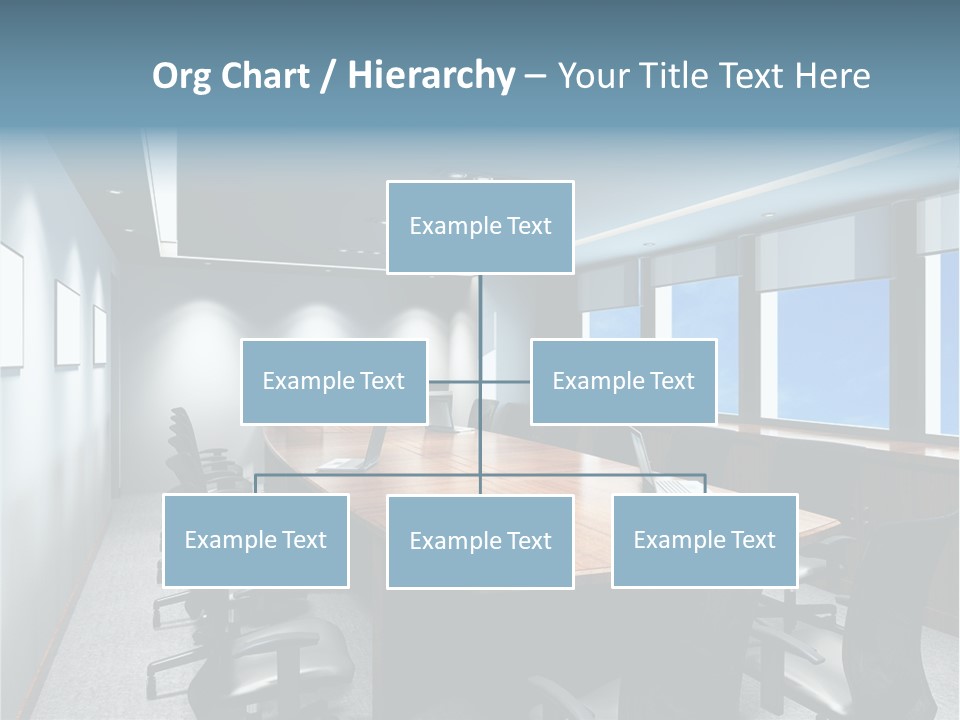 Org Chart / Hierarchy – Your Title Text Here

Example Text

Example Text

Example Text

Example Text

Example Text

Example Text